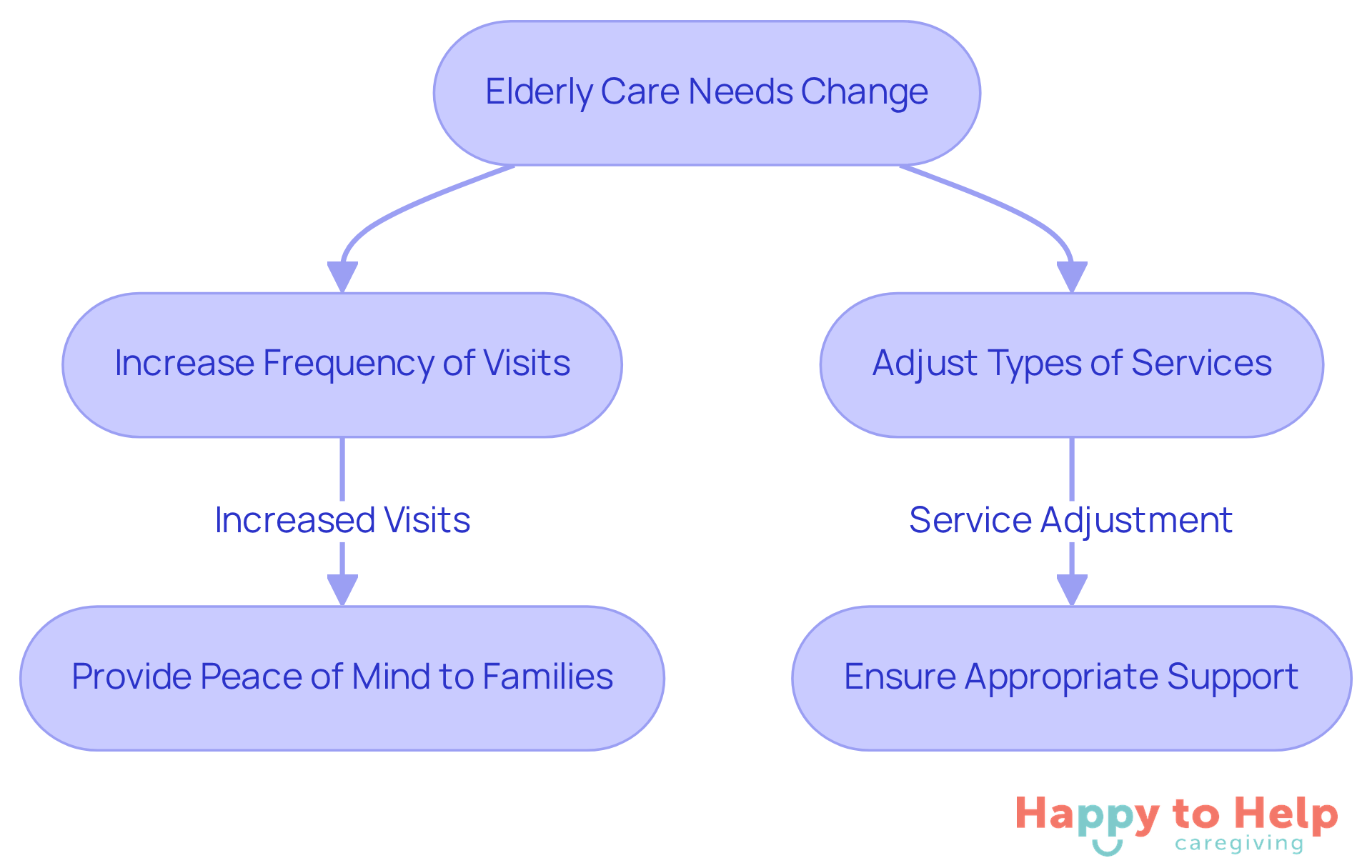 Elderly Care Needs Change

Increase Frequency of Visits

Adjust Types of Services

Increased Visits

Service Adjustment

Provide Peace of Mind to Families

Ensure Appropriate Support

Happy to Help
caregiving